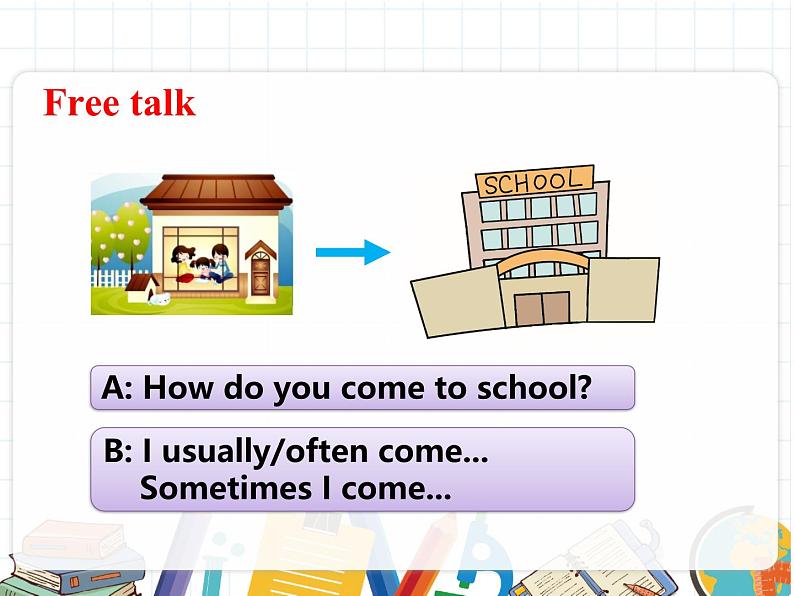 Free talk

SCHOOL

A: How do you come to school?

B: I usually/often come...
Sometimes I come...